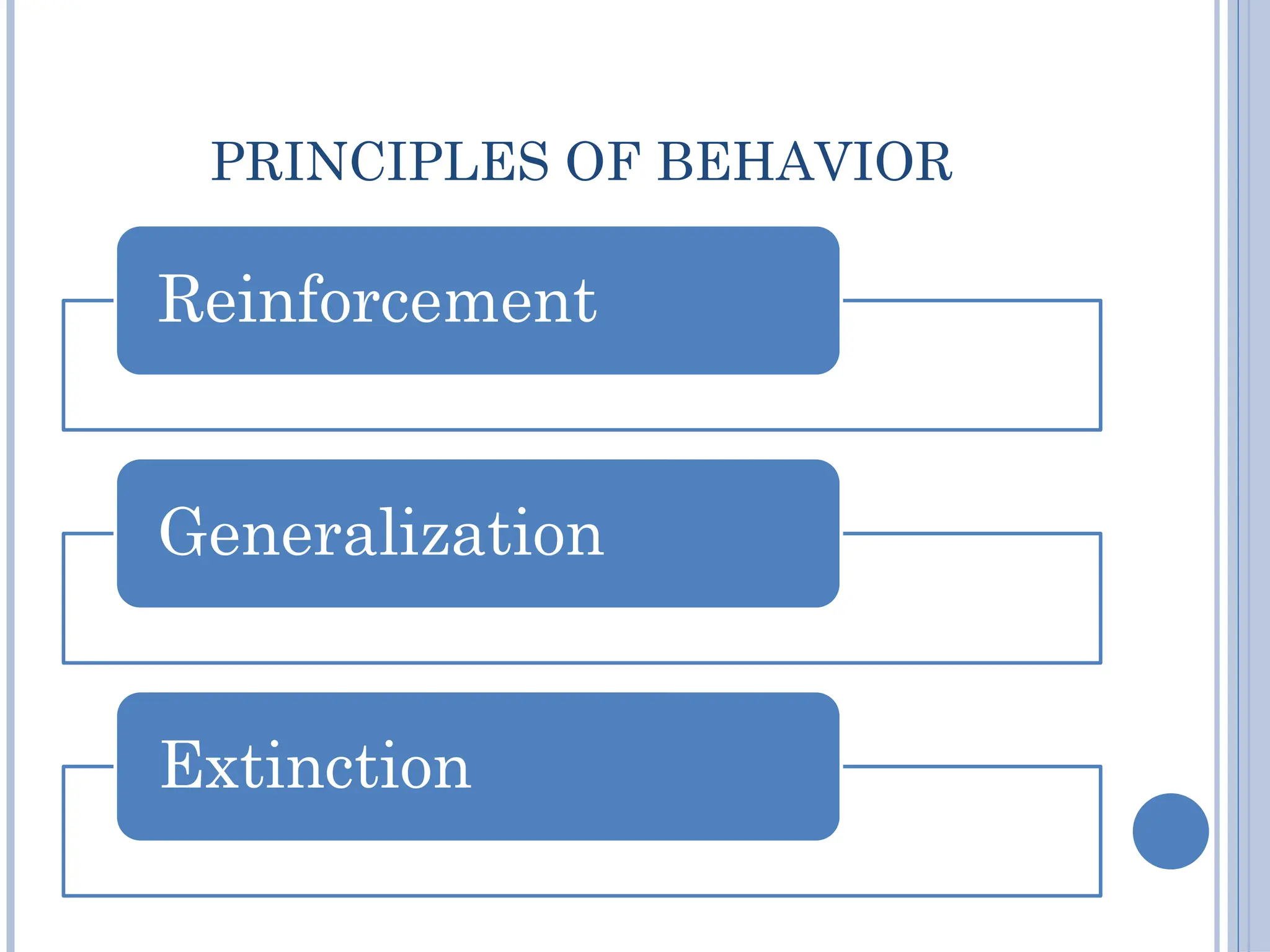 PRINCIPLES OF BEHAVIOR

Reinforcement

Generalization

Extinction